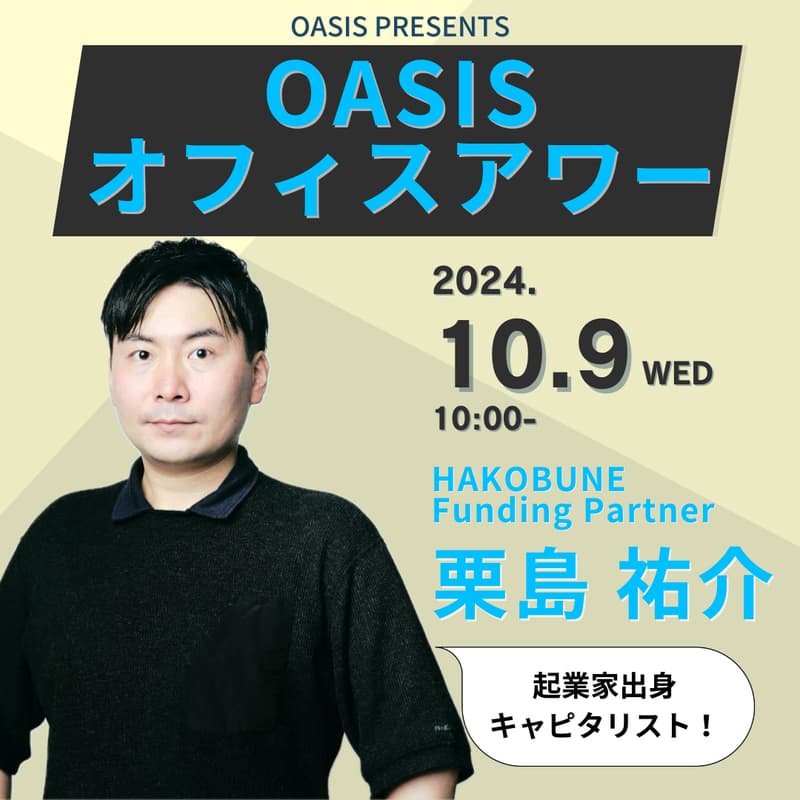 OASIS PRESENTS

OASIS
オフィスアワー

2024.
10.9 WED
10:00-

HAKOBUNE
Funding Partner
栗島 祐介

起業家出身
キャピタリスト！